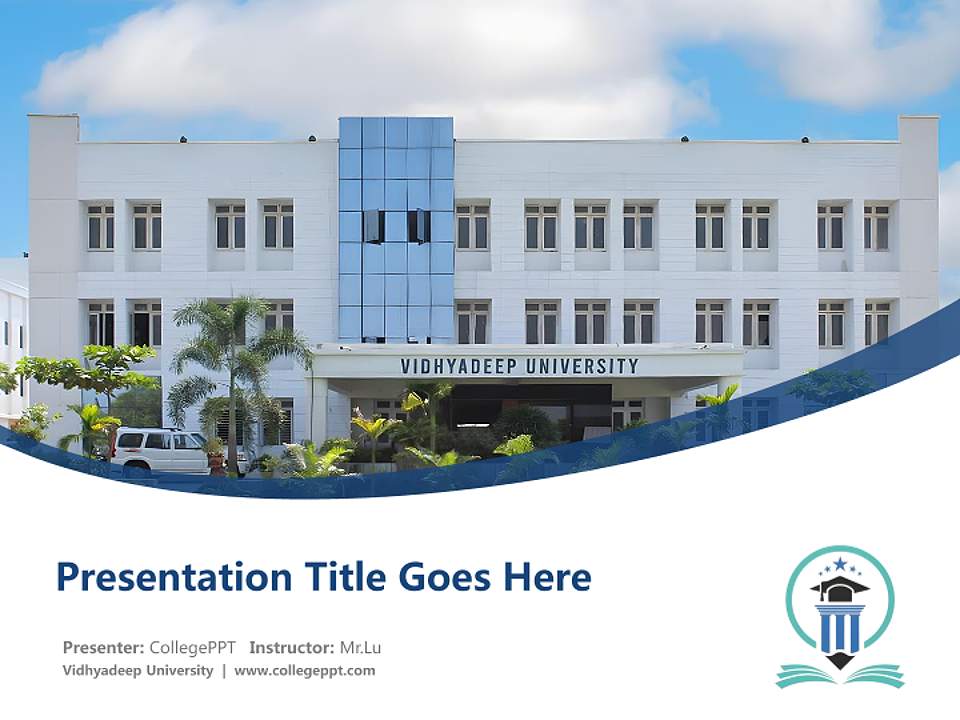 VIDHYADEEP UNIVERSITY

Presentation Title Goes Here

Presenter: CollegePPT Instructor: Mr.Lu
Vidhyadeep University | www.collegeppt.com